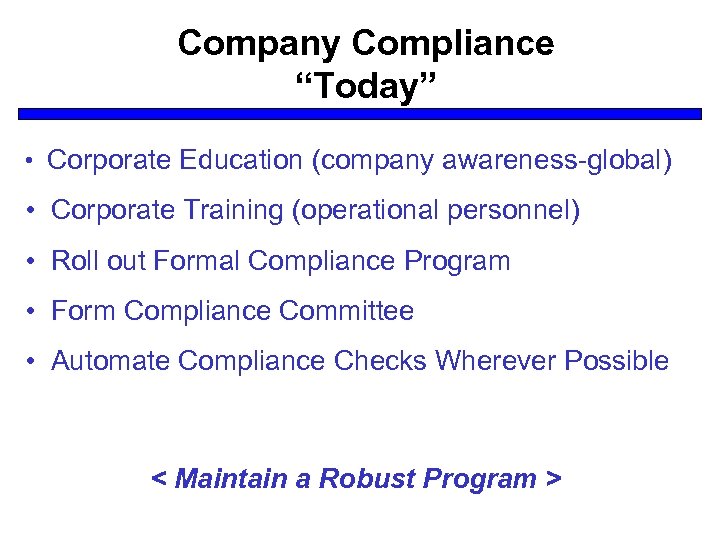 Company Compliance
“Today”

• Corporate Education (company awareness-global)
• Corporate Training (operational personnel)
• Roll out Formal Compliance Program
• Form Compliance Committee
• Automate Compliance Checks Wherever Possible

< Maintain a Robust Program >